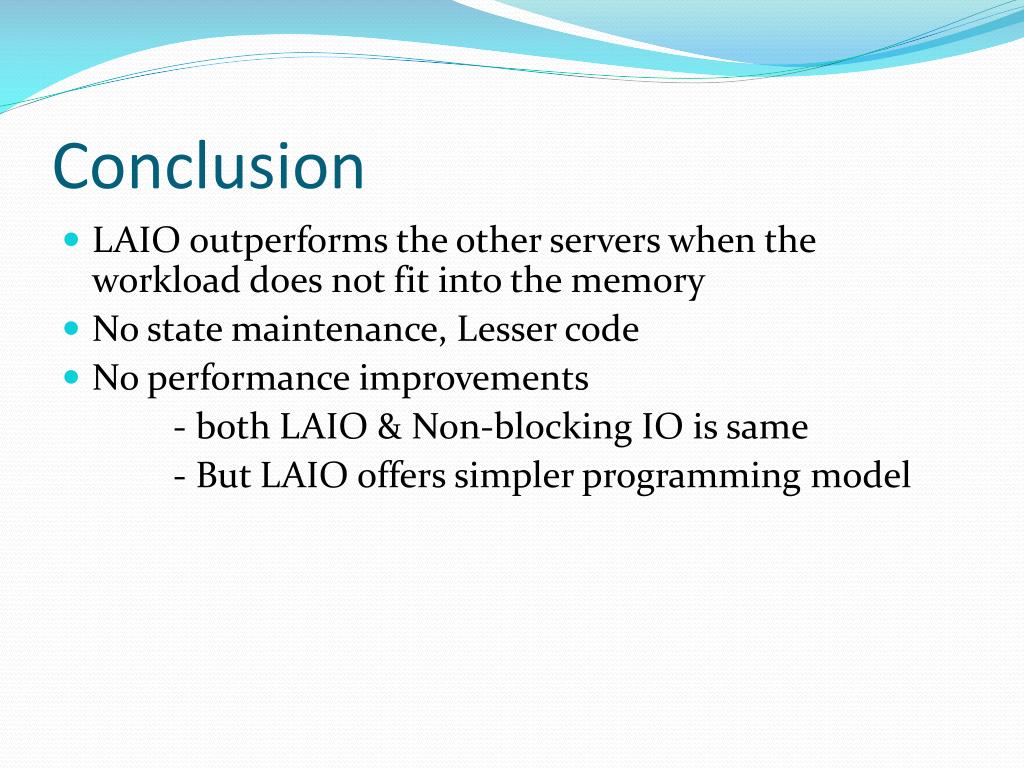 Conclusion

- LAIO outperforms the other servers when the workload does not fit into the memory
- No state maintenance, Lesser code
- No performance improvements
 - both LAIO & Non-blocking IO is same
 - But LAIO offers simpler programming model